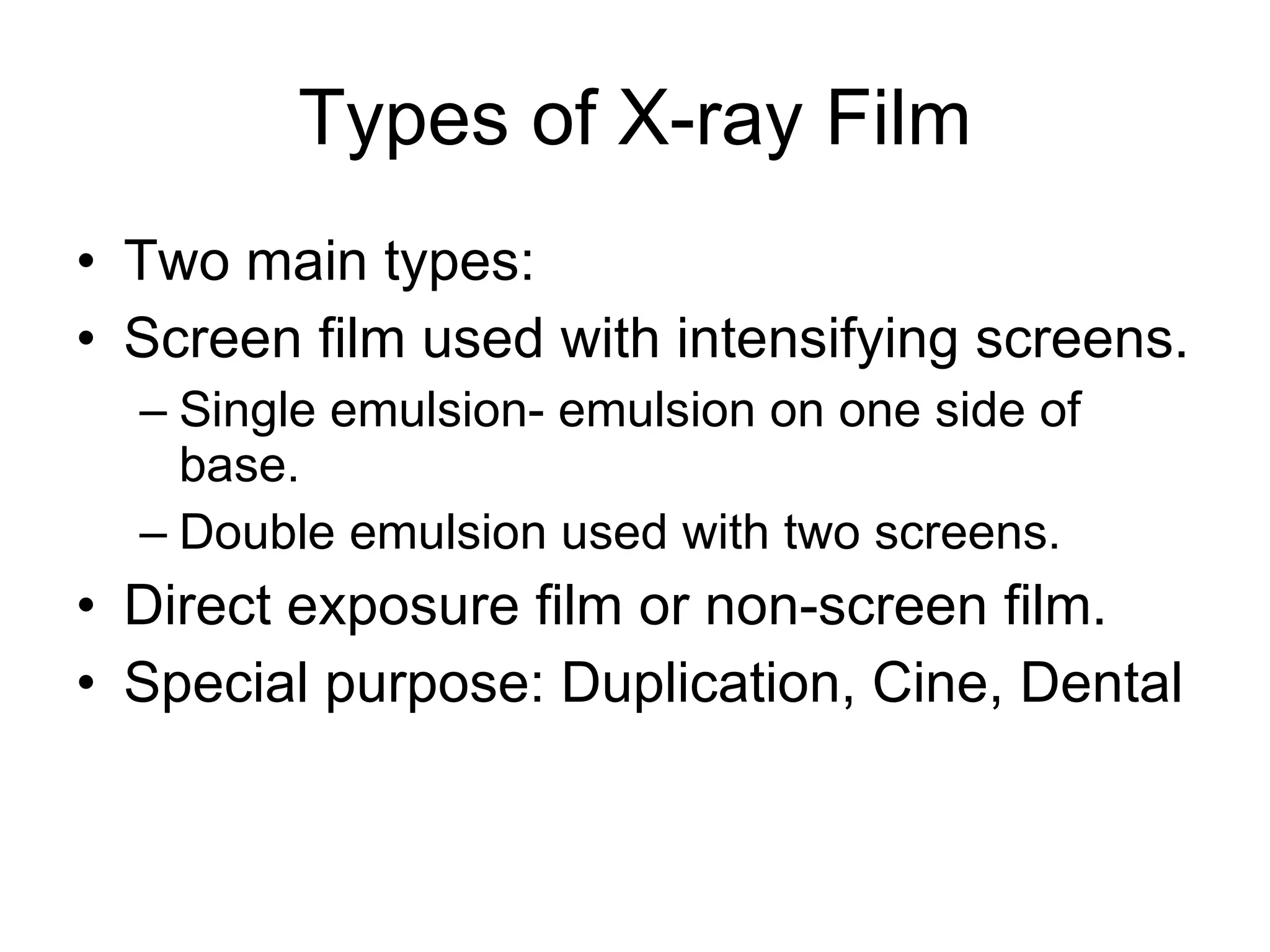 Types of X-ray Film

• Two main types:
• Screen film used with intensifying screens.
– Single emulsion- emulsion on one side of base.
– Double emulsion used with two screens.
• Direct exposure film or non-screen film.
• Special purpose: Duplication, Cine, Dental